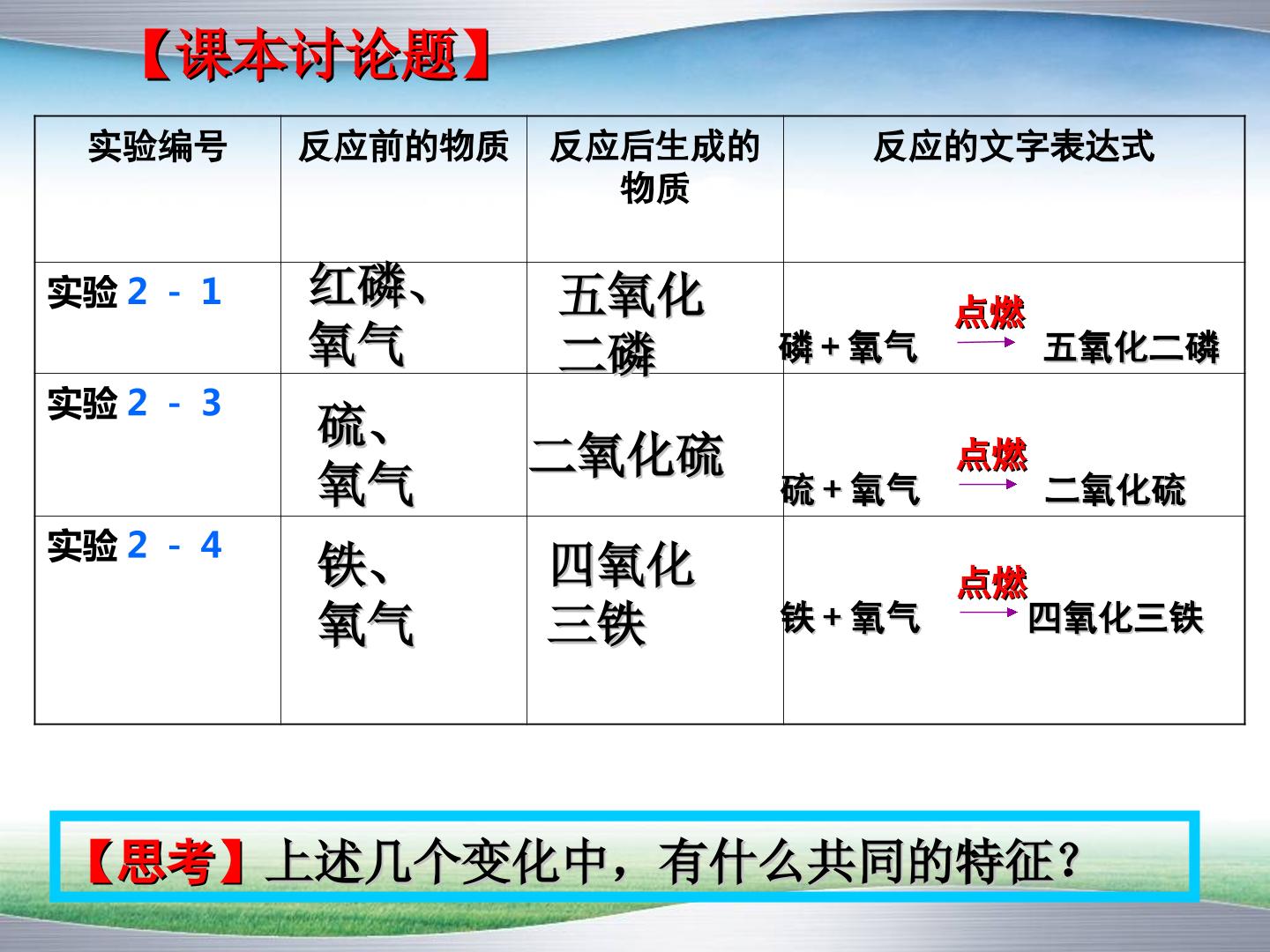 【课本讨论题】

| 实验编号 | 反应前的物质 | 反应后生成的物质 | 反应的文字表达式 |
|---|---|---|---|
| 实验2－1 | 红磷、氧气 | 五氧化二磷 | 磷＋氧气 $\xrightarrow{点燃}$ 五氧化二磷 |
| 实验2－3 | 硫、氧气 | 二氧化硫 | 硫＋氧气 $\xrightarrow{点燃}$ 二氧化硫 |
| 实验2－4 | 铁、氧气 | 四氧化三铁 | 铁＋氧气 $\xrightarrow{点燃}$ 四氧化三铁 |

【思考】上述几个变化中，有什么共同的特征？